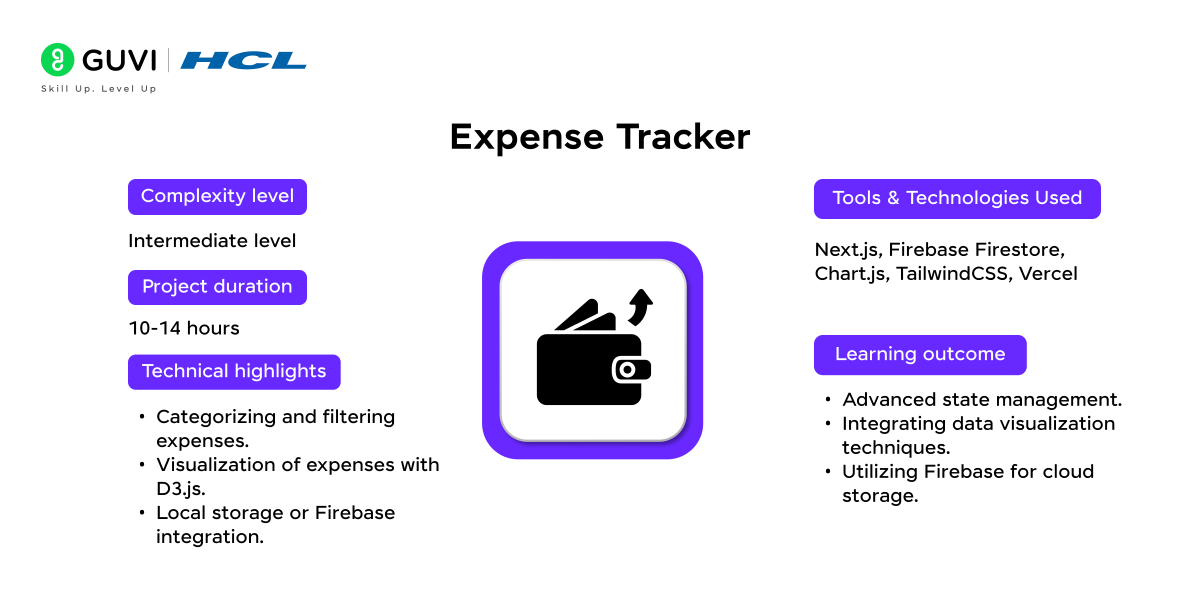 GUVI | HCL
Skill Up. Level Up

Expense Tracker

Complexity level

Intermediate level

Project duration

10-14 hours

Technical highlights

• Categorizing and filtering expenses.
• Visualization of expenses with D3.js.
• Local storage or Firebase integration.

Tools & Technologies Used

Next.js, Firebase Firestore, Chart.js, TailwindCSS, Vercel

Learning outcome

• Advanced state management.
• Integrating data visualization techniques.
• Utilizing Firebase for cloud storage.